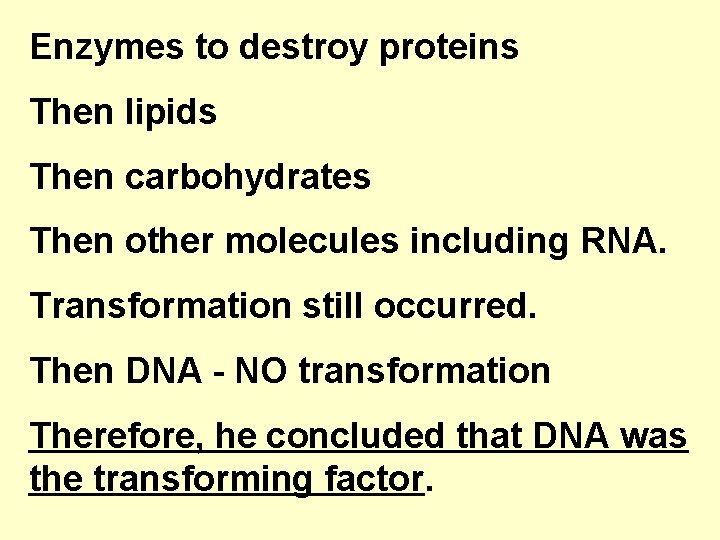 Enzymes to destroy proteins

Then lipids

Then carbohydrates

Then other molecules including RNA.

Transformation still occurred.

Then DNA - NO transformation

Therefore, he concluded that DNA was the transforming factor.